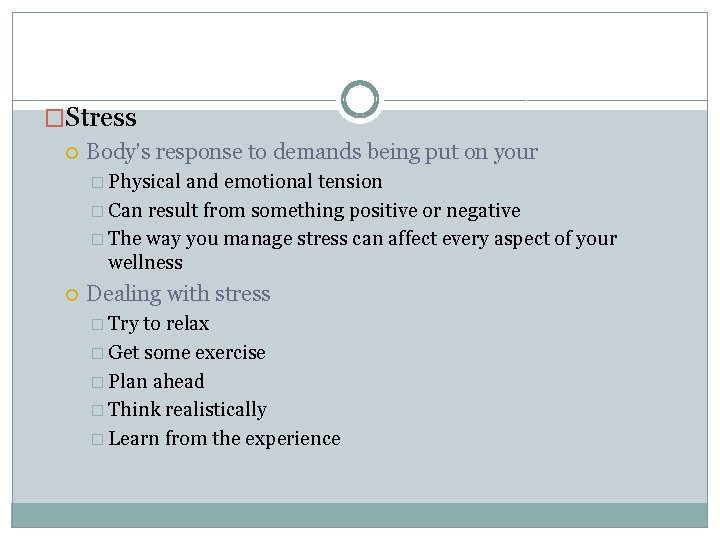 Stress

Body's response to demands being put on your

Physical and emotional tension

Can result from something positive or negative

The way you manage stress can affect every aspect of your wellness

Dealing with stress

Try to relax

Get some exercise

Plan ahead

Think realistically

Learn from the experience